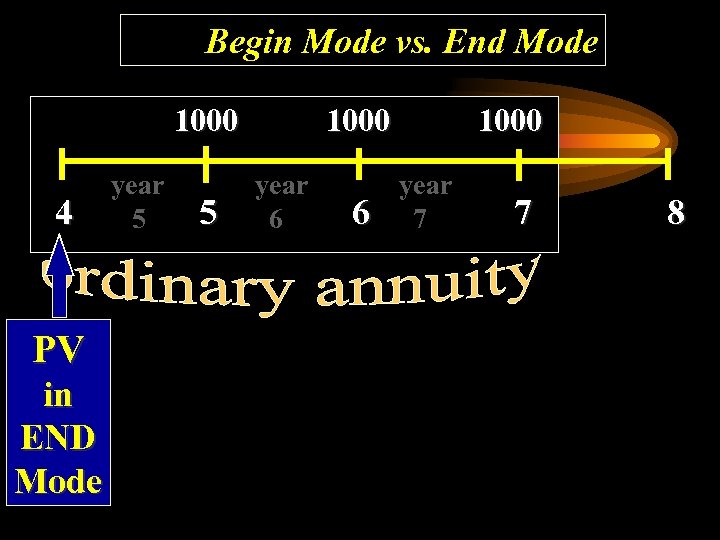 Begin Mode vs. End Mode

1000 1000 1000

year 5 year 6 year 7

4 5 6 7 8

ordinary annuity

PV in END Mode